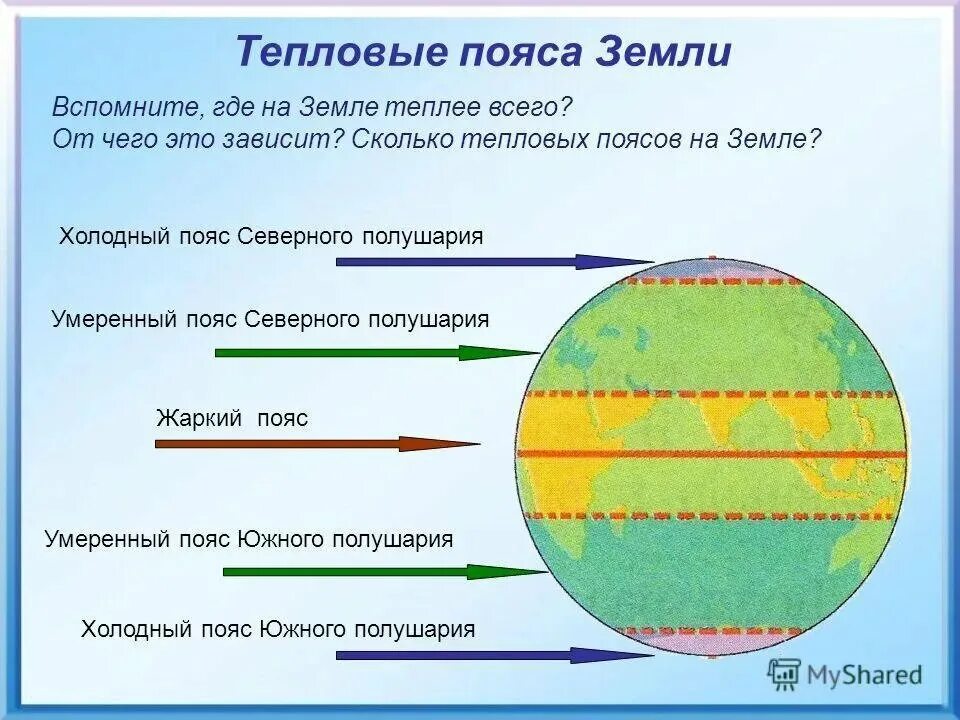 Тепловые пояса Земли

Вспомните, где на Земле теплее всего?
От чего это зависит? Сколько тепловых поясов на Земле?

Холодный пояс Северного полушария

Умеренный пояс Северного полушария

Жаркий пояс

Умеренный пояс Южного полушария

Холодный пояс Южного полушария

MyShared